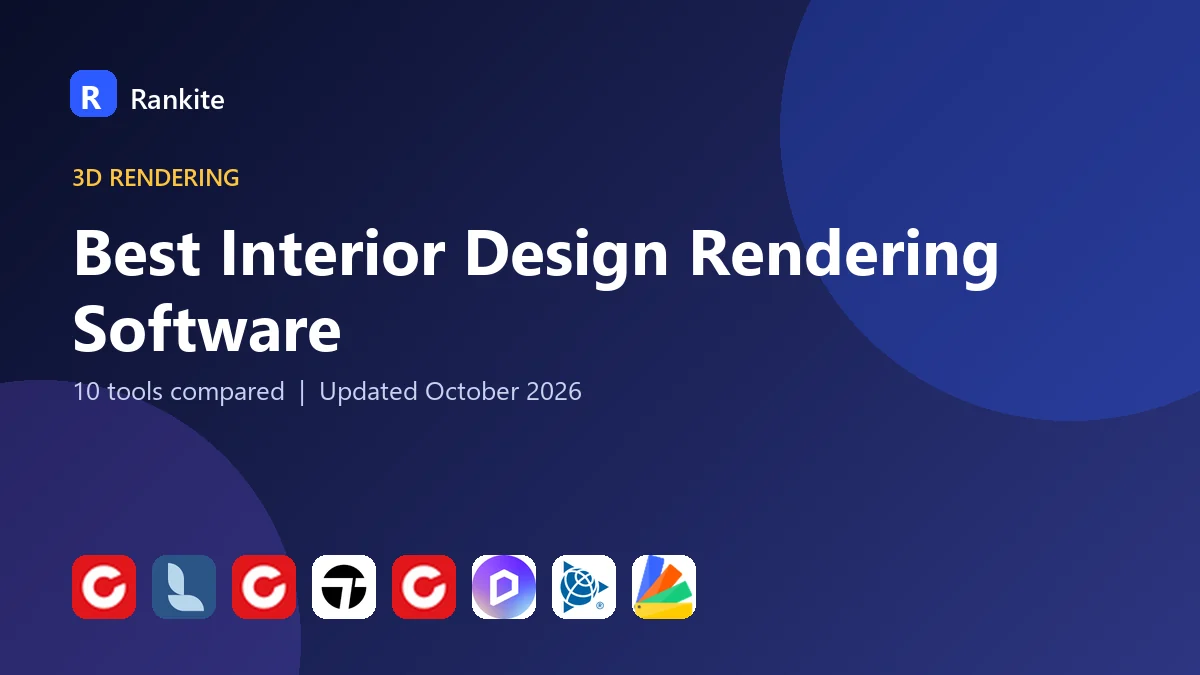 R Rankite

3D RENDERING

Best Interior Design Rendering Software

10 tools compared | Updated October 2026